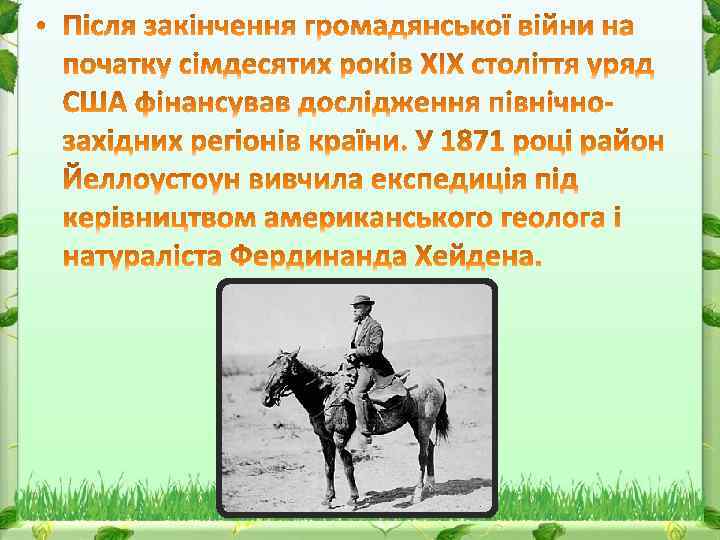 • Після закінчення громадянської війни на початку сімдесятих років XIX століття уряд США фінансував дослідження північно-західних регіонів країни. У 1871 році район Йеллоустоун вивчила експедиція під керівництвом американського геолога і натураліста Фердинанда Хейдена.